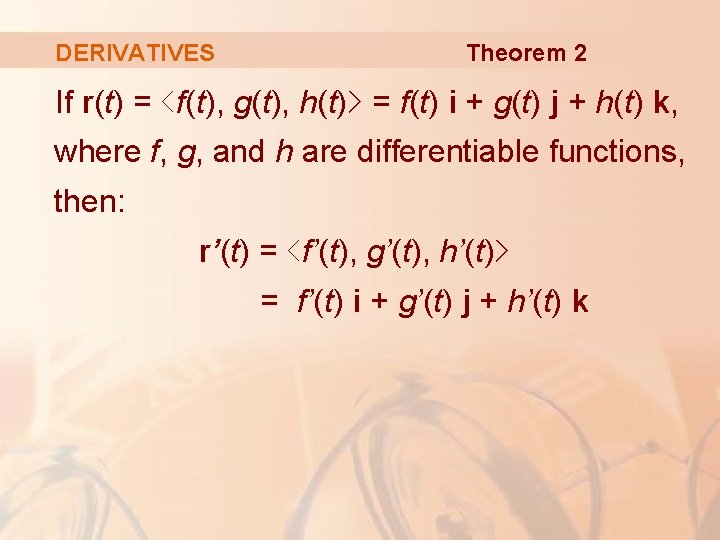 DERIVATIVES

Theorem 2

If $\mathbf{r}(t) = \langle f(t), g(t), h(t) \rangle = f(t)\,\mathbf{i} + g(t)\,\mathbf{j} + h(t)\,\mathbf{k}$, where $f$, $g$, and $h$ are differentiable functions, then:

$\mathbf{r}'(t) = \langle f'(t), g'(t), h'(t) \rangle$

$= f'(t)\,\mathbf{i} + g'(t)\,\mathbf{j} + h'(t)\,\mathbf{k}$